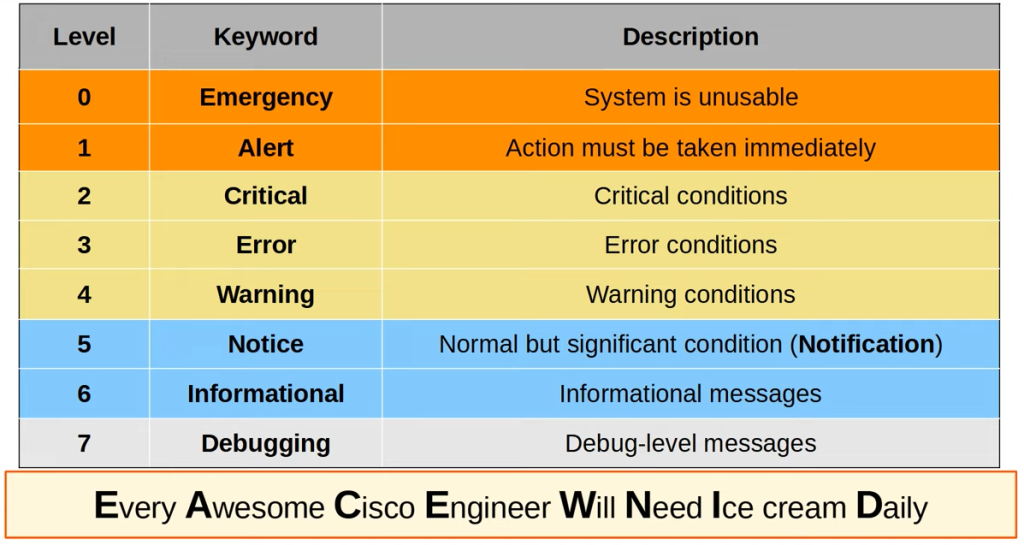 | Level | Keyword | Description |
|---|---|---|
| 0 | Emergency | System is unusable |
| 1 | Alert | Action must be taken immediately |
| 2 | Critical | Critical conditions |
| 3 | Error | Error conditions |
| 4 | Warning | Warning conditions |
| 5 | Notice | Normal but significant condition (Notification) |
| 6 | Informational | Informational messages |
| 7 | Debugging | Debug-level messages |

Every Awesome Cisco Engineer Will Need Ice cream Daily